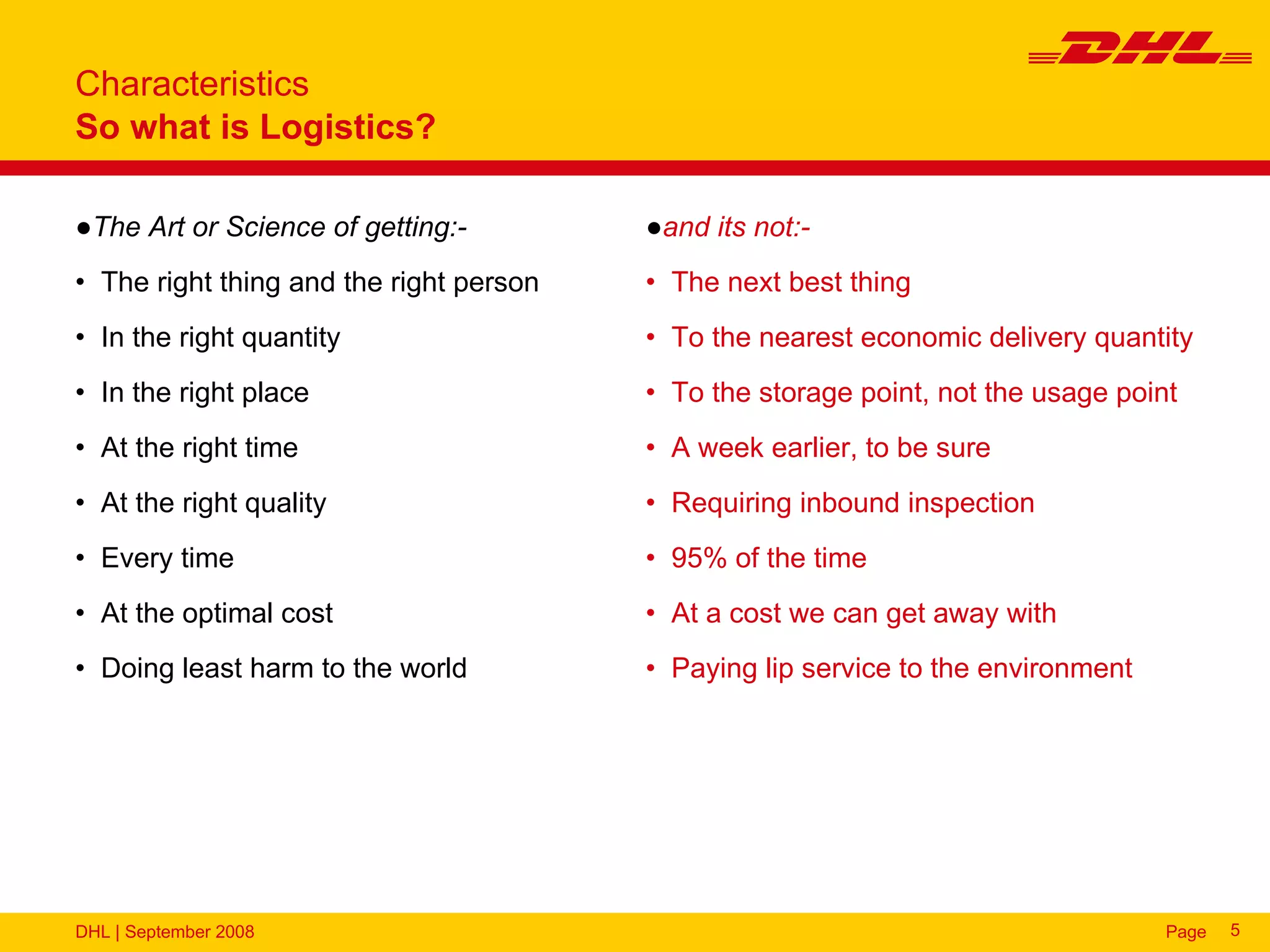 DHL

Characteristics
So what is Logistics?

●The Art or Science of getting:-

• The right thing and the right person
• In the right quantity
• In the right place
• At the right time
• At the right quality
• Every time
• At the optimal cost
• Doing least harm to the world

●and its not:-

• The next best thing
• To the nearest economic delivery quantity
• To the storage point, not the usage point
• A week earlier, to be sure
• Requiring inbound inspection
• 95% of the time
• At a cost we can get away with
• Paying lip service to the environment

DHL | September 2008

Page 5